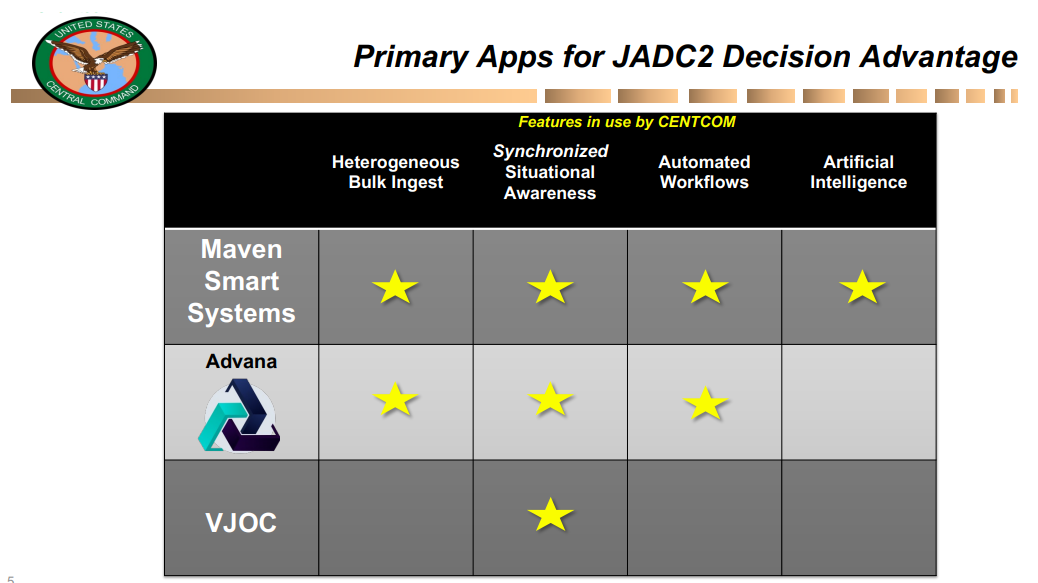 UNITED STATES CENTRAL COMMAND

Primary Apps for JADC2 Decision Advantage

Features in use by CENTCOM

| | Heterogeneous Bulk Ingest | Synchronized Situational Awareness | Automated Workflows | Artificial Intelligence |
|---|---|---|---|---|
| Maven Smart Systems | ★ | ★ | ★ | ★ |
| Advana | ★ | ★ | ★ | |
| VJOC | | ★ | | |

5